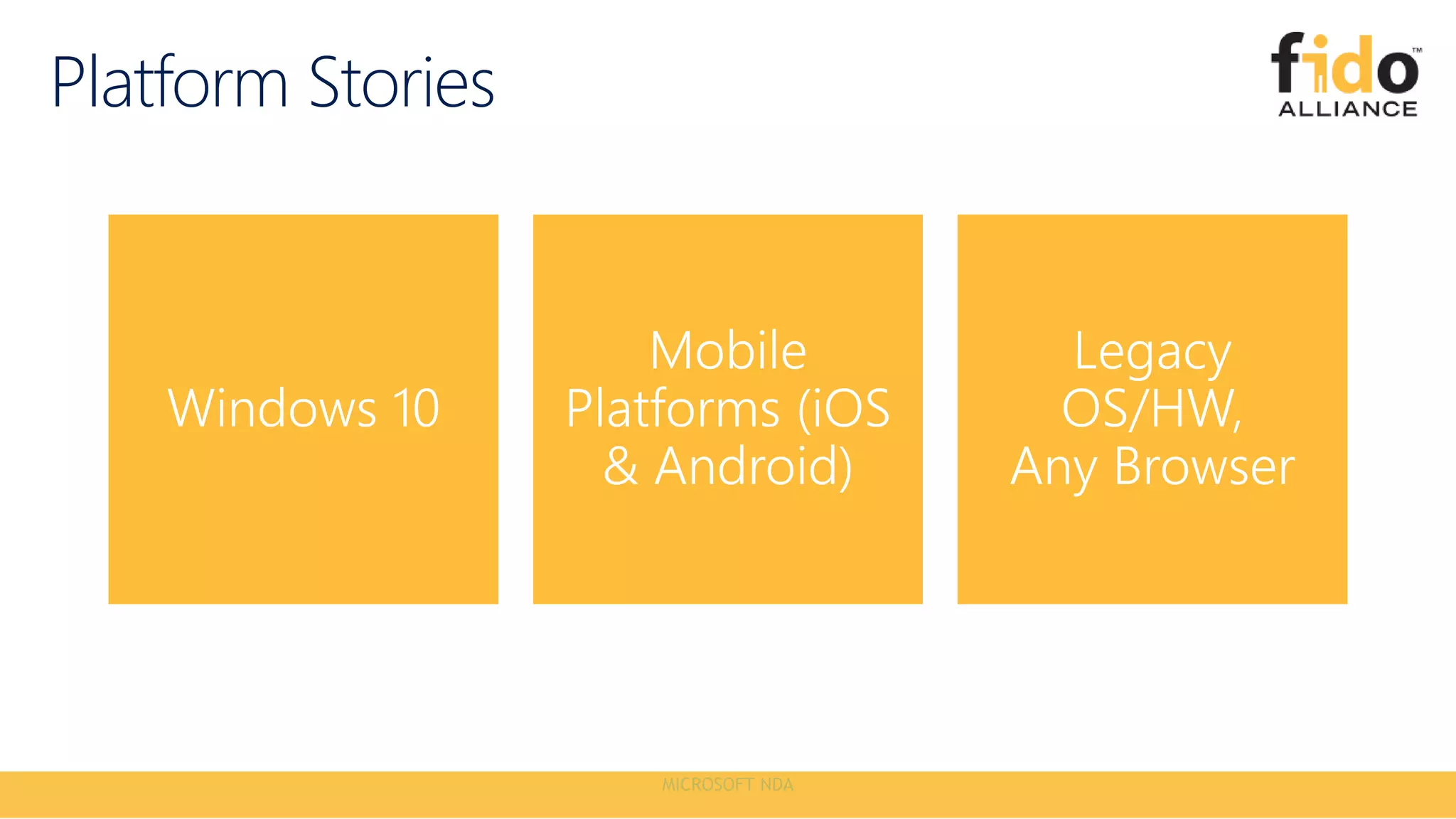 Platform Stories

fido™ ALLIANCE

Windows 10

Mobile Platforms (iOS & Android)

Legacy OS/HW, Any Browser

MICROSOFT NDA